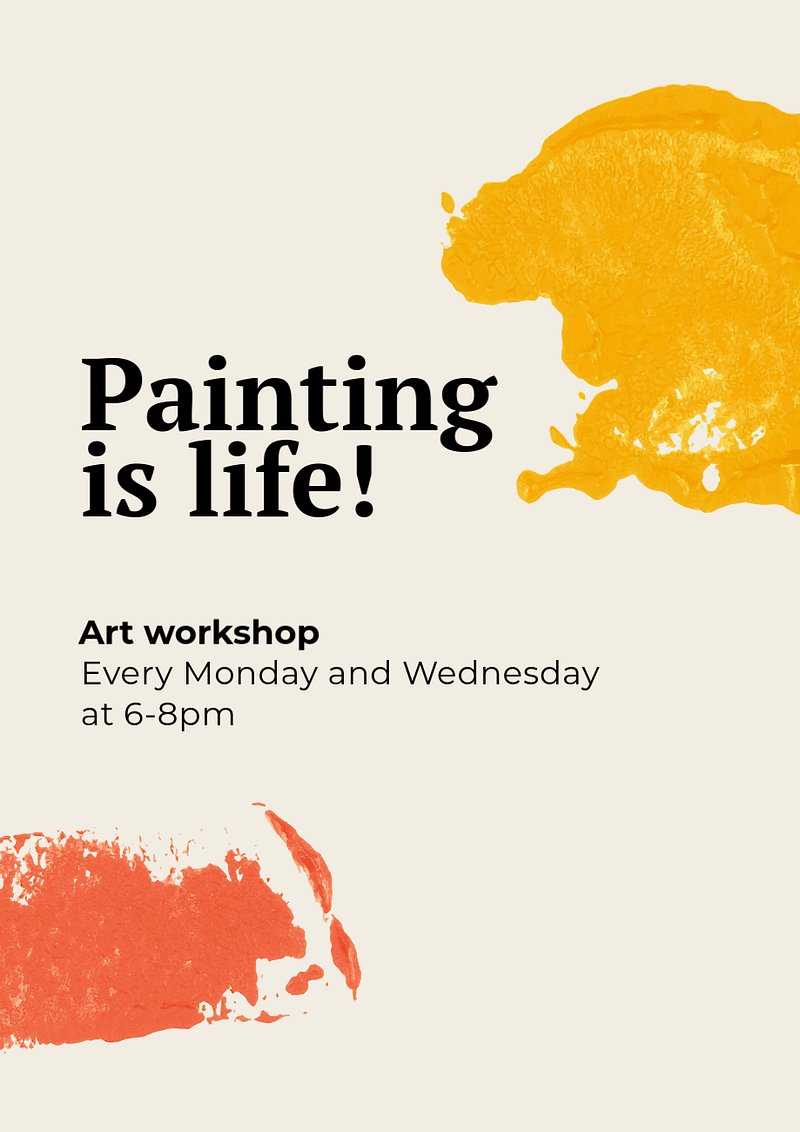 Painting is life!

Art workshop
Every Monday and Wednesday at 6-8pm